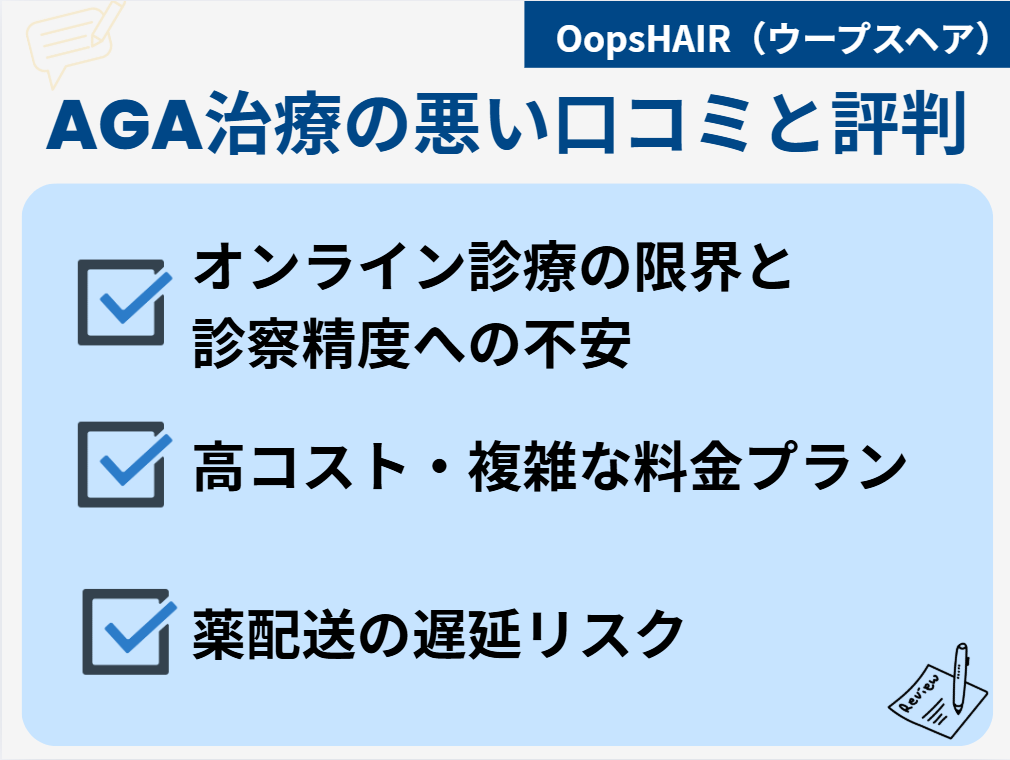 OopsHAIR（ウープスヘア）

AGA治療の悪い口コミと評判

オンライン診療の限界と診察精度への不安

高コスト・複雑な料金プラン

薬配送の遅延リスク

Review